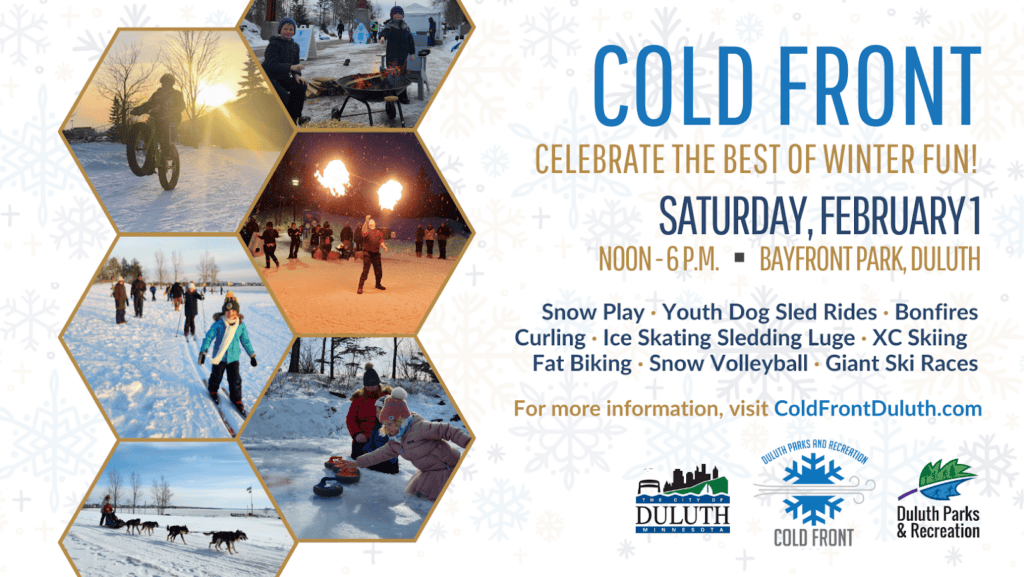 COLD FRONT

CELEBRATE THE BEST OF WINTER FUN!

SATURDAY, FEBRUARY 1

NOON - 6 P.M. ▪ BAYFRONT PARK, DULUTH

Snow Play · Youth Dog Sled Rides · Bonfires
Curling · Ice Skating Sledding Luge · XC Skiing
Fat Biking · Snow Volleyball · Giant Ski Races

For more information, visit ColdFrontDuluth.com

THE CITY OF
DULUTH
MINNESOTA

DULUTH PARKS AND RECREATION
COLD FRONT

Duluth Parks & Recreation